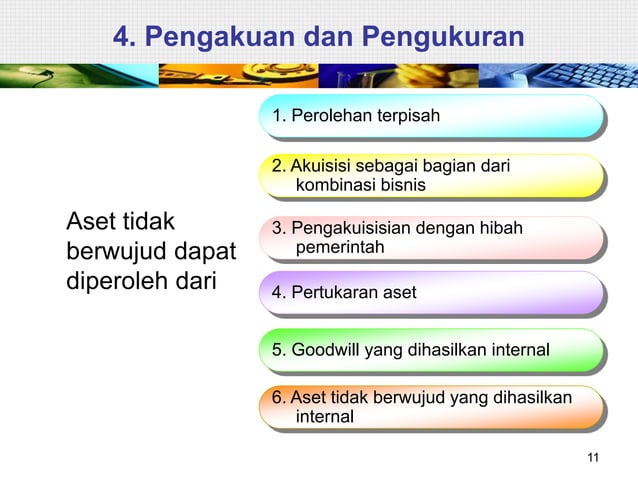 4. Pengakuan dan Pengukuran

Aset tidak berwujud dapat diperoleh dari

1. Perolehan terpisah

2. Akuisisi sebagai bagian dari kombinasi bisnis

3. Pengakuisisian dengan hibah pemerintah

4. Pertukaran aset

5. Goodwill yang dihasilkan internal

6. Aset tidak berwujud yang dihasilkan internal

11